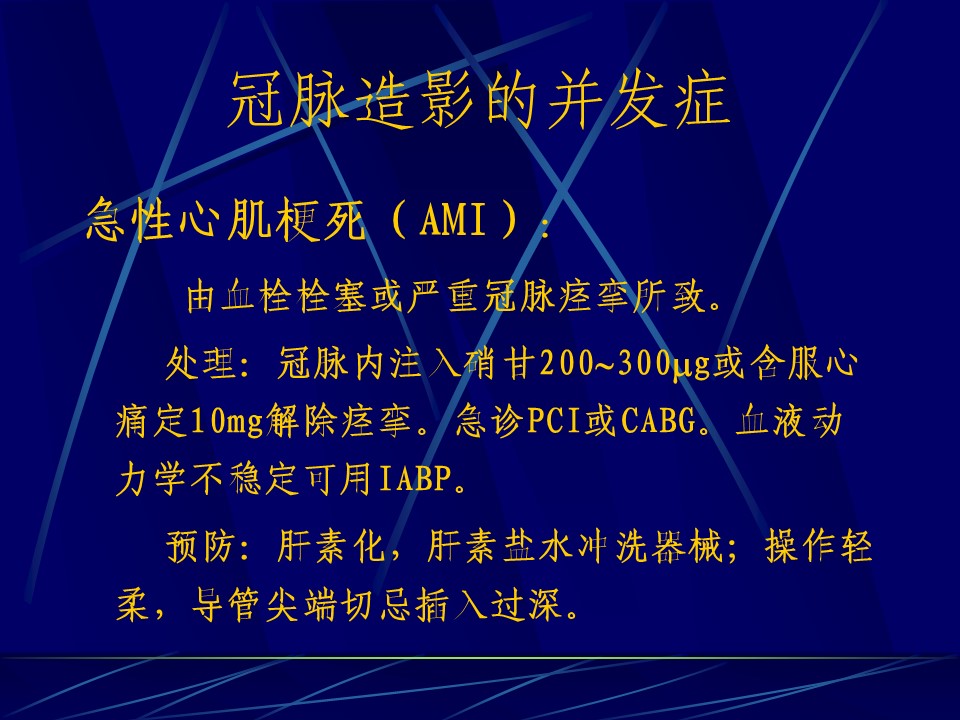 冠脉造影的并发症

急性心肌梗死（AMI）：

由血栓栓塞或严重冠脉痉挛所致。

处理：冠脉内注入硝甘200~300μg或含服心痛定10mg解除痉挛。急诊PCI或CABG。血液动力学不稳定可用IABP。

预防：肝素化，肝素盐水冲洗器械；操作轻柔，导管尖端切忌插入过深。